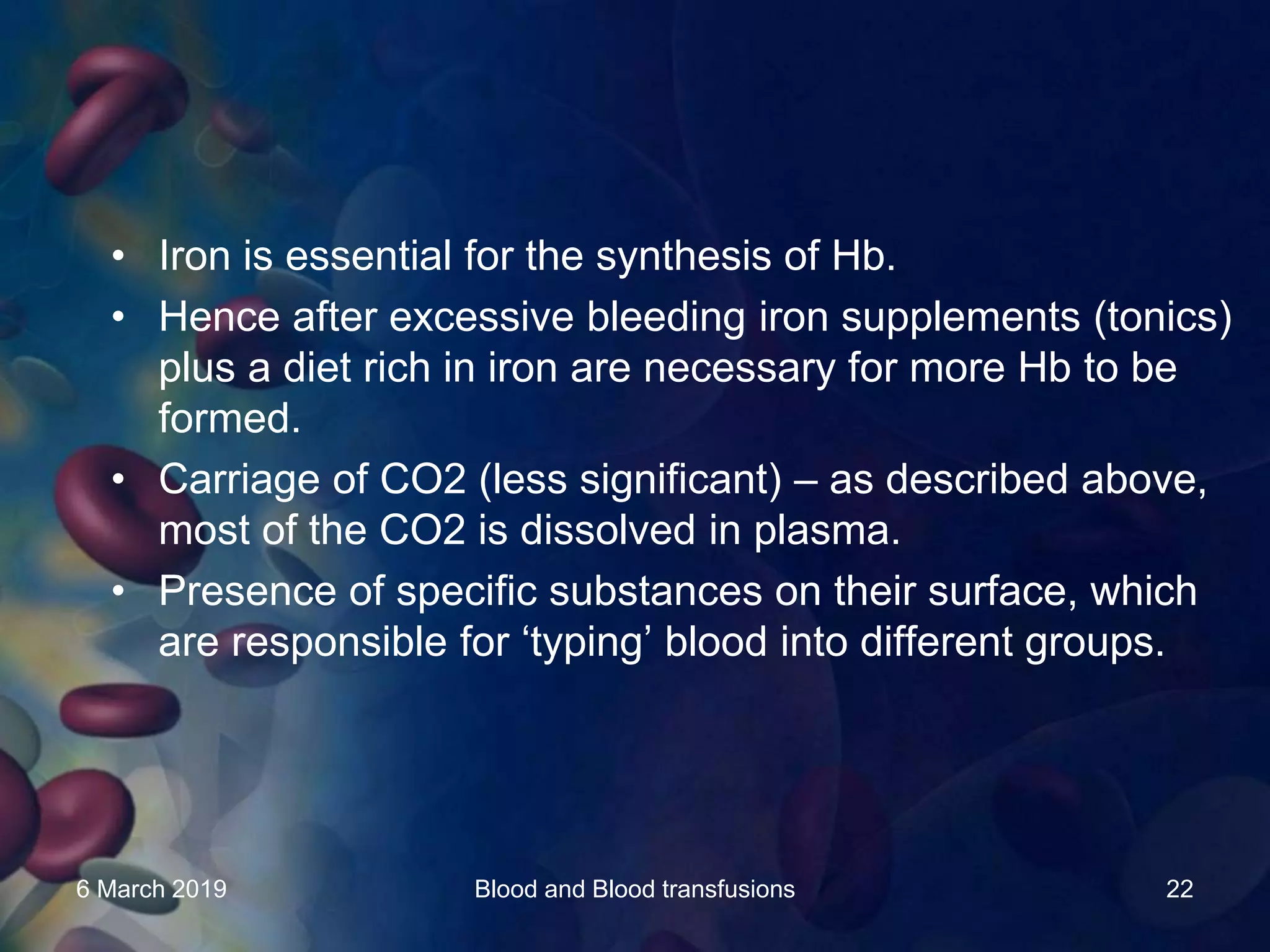 • Iron is essential for the synthesis of Hb.
• Hence after excessive bleeding iron supplements (tonics) plus a diet rich in iron are necessary for more Hb to be formed.
• Carriage of CO2 (less significant) – as described above, most of the CO2 is dissolved in plasma.
• Presence of specific substances on their surface, which are responsible for ‘typing’ blood into different groups.

6 March 2019
Blood and Blood transfusions
22